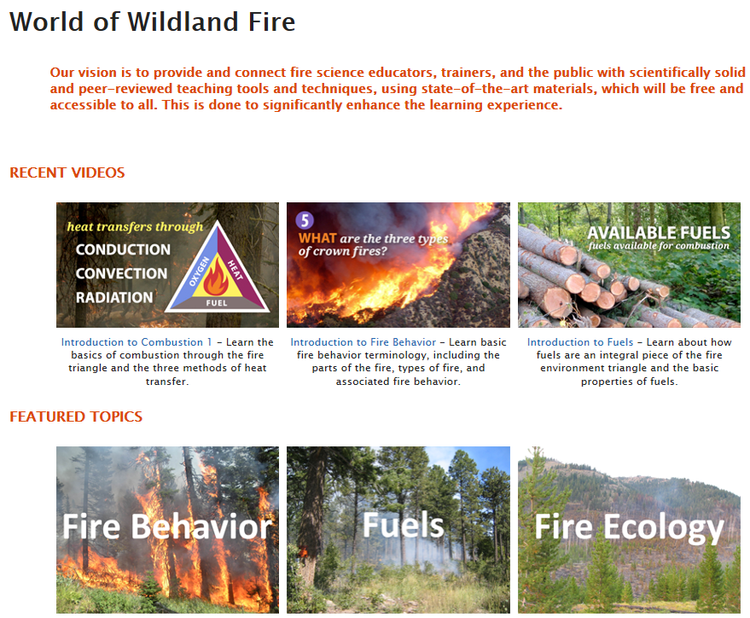 World of Wildland Fire

Our vision is to provide and connect fire science educators, trainers, and the public with scientifically solid and peer-reviewed teaching tools and techniques, using state-of-the-art materials, which will be free and accessible to all. This is done to significantly enhance the learning experience.

RECENT VIDEOS

heat transfers through
CONDUCTION
CONVECTION
RADIATION
OXYGEN
HEAT
FUEL

Introduction to Combustion 1 – Learn the basics of combustion through the fire triangle and the three methods of heat transfer.

5
WHAT are the three types of crown fires?

Introduction to Fire Behavior – Learn basic fire behavior terminology, including the parts of the fire, types of fire, and associated fire behavior.

AVAILABLE FUELS
fuels available for combustion

Introduction to Fuels – Learn about how fuels are an integral piece of the fire environment triangle and the basic properties of fuels.

FEATURED TOPICS

Fire Behavior

Fuels

Fire Ecology